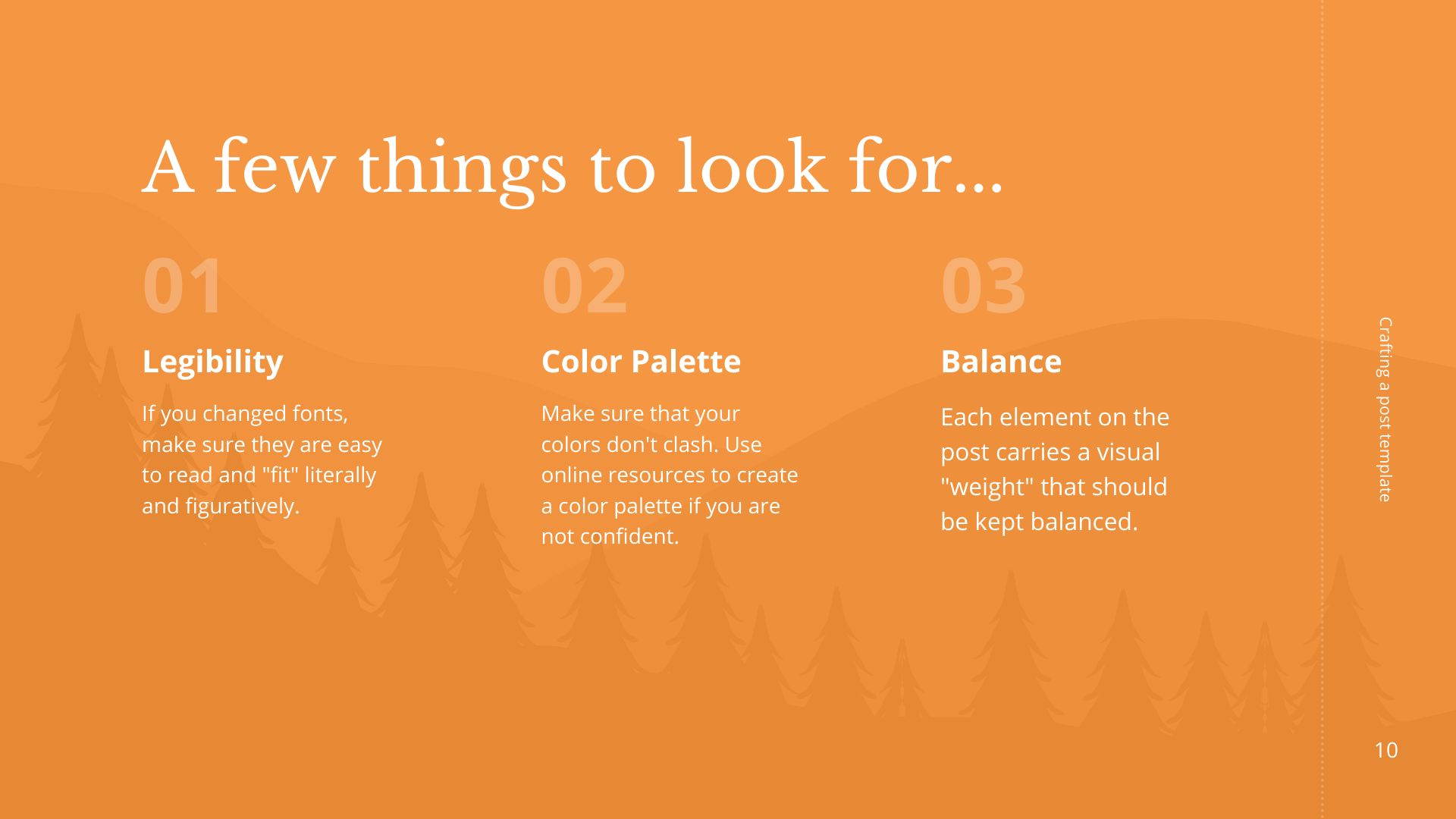 A few things to look for...

01

Legibility

If you changed fonts, make sure they are easy to read and "fit" literally and figuratively.

02

Color Palette

Make sure that your colors don't clash. Use online resources to create a color palette if you are not confident.

03

Balance

Each element on the post carries a visual "weight" that should be kept balanced.

Crafting a post template

10